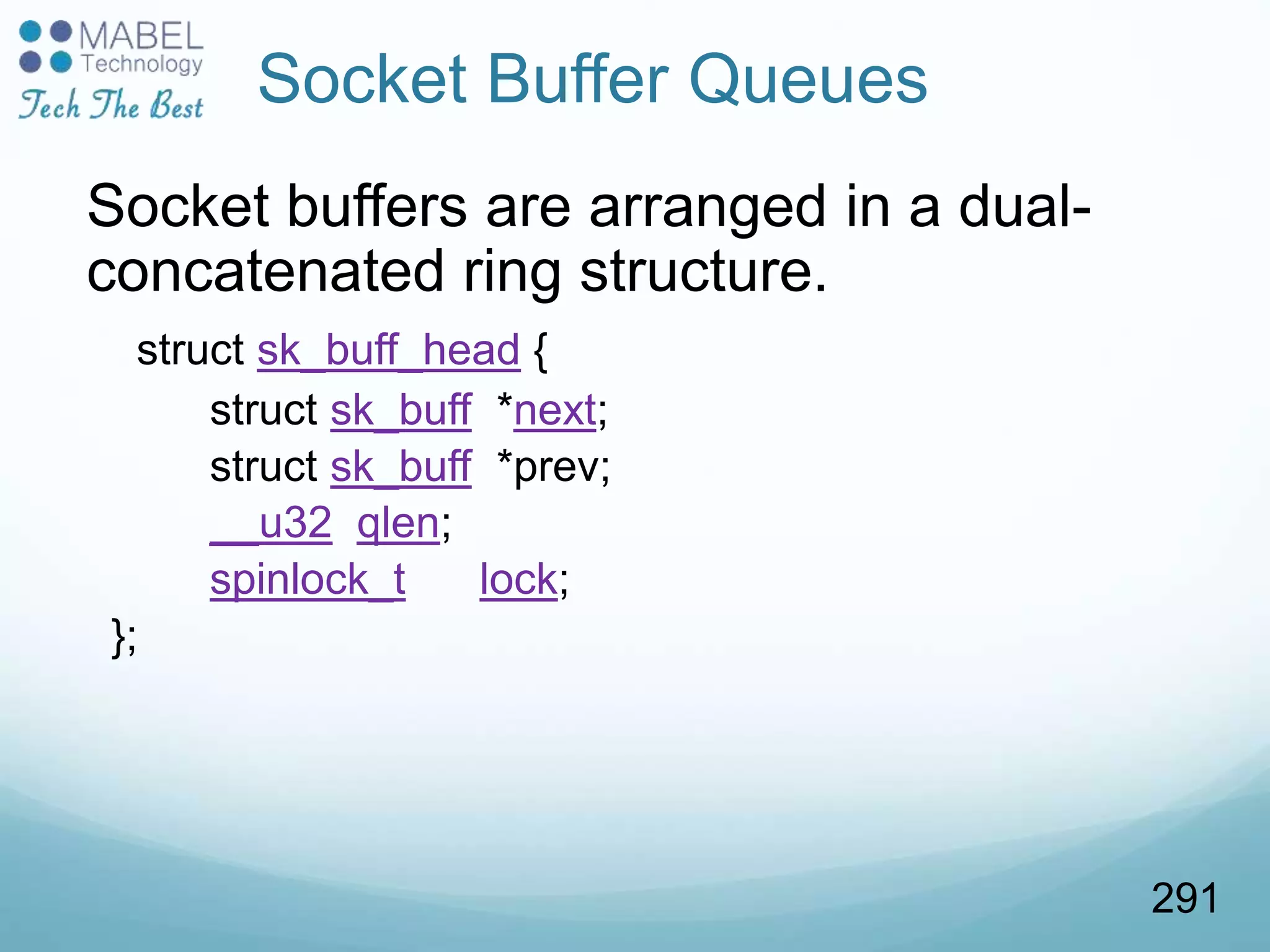 MABEL Technology
Tech The Best

Socket Buffer Queues

Socket buffers are arranged in a dual-concatenated ring structure.

struct sk_buff_head {
struct sk_buff *next;
struct sk_buff *prev;
__u32 qlen;
spinlock_t lock;
};

291